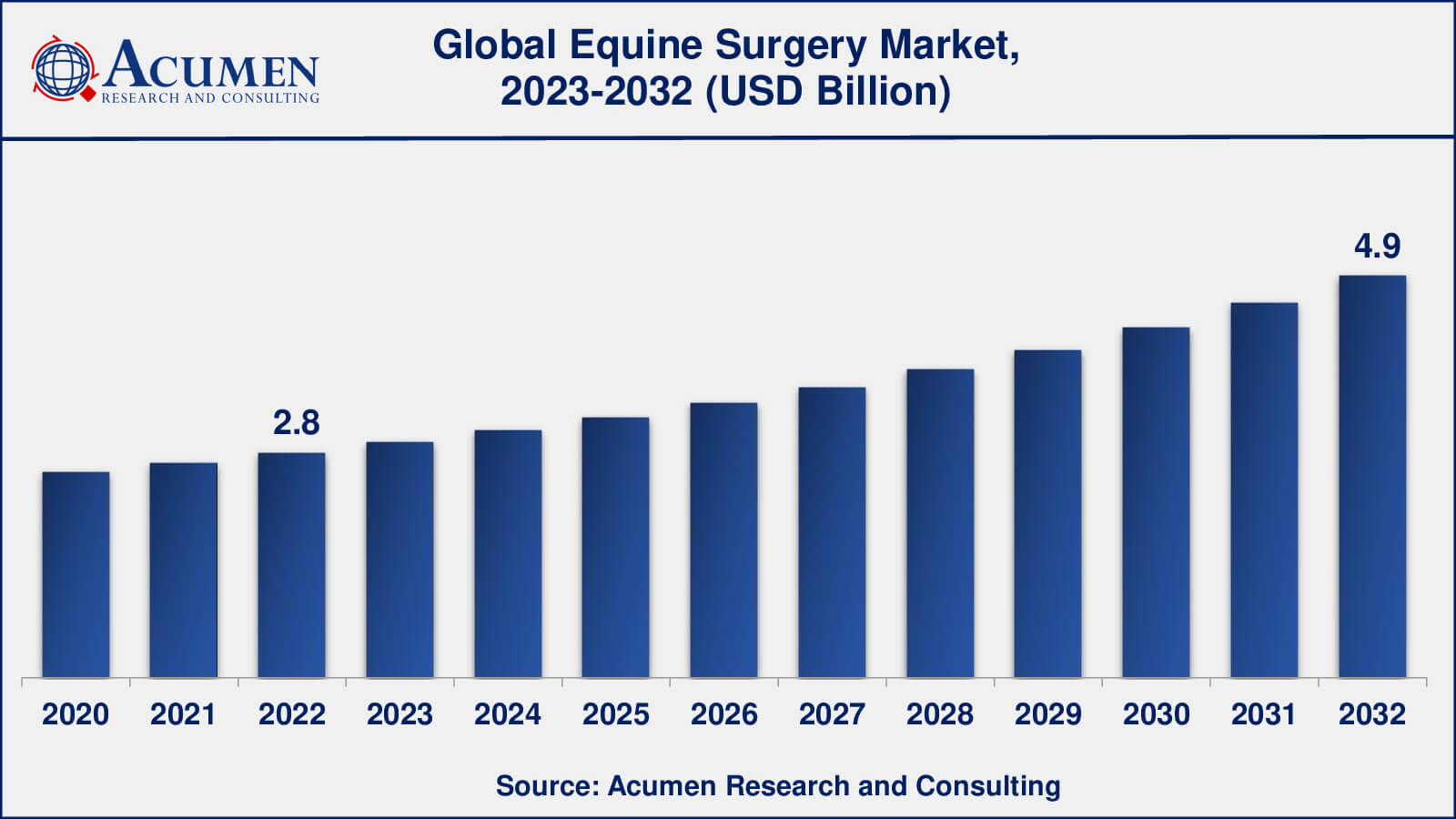 ACUMEN
RESEARCH AND CONSULTING

Global Equine Surgery Market, 2023-2032 (USD Billion)

2.8

4.9

2020 2021 2022 2023 2024 2025 2026 2027 2028 2029 2030 2031 2032

Source: Acumen Research and Consulting